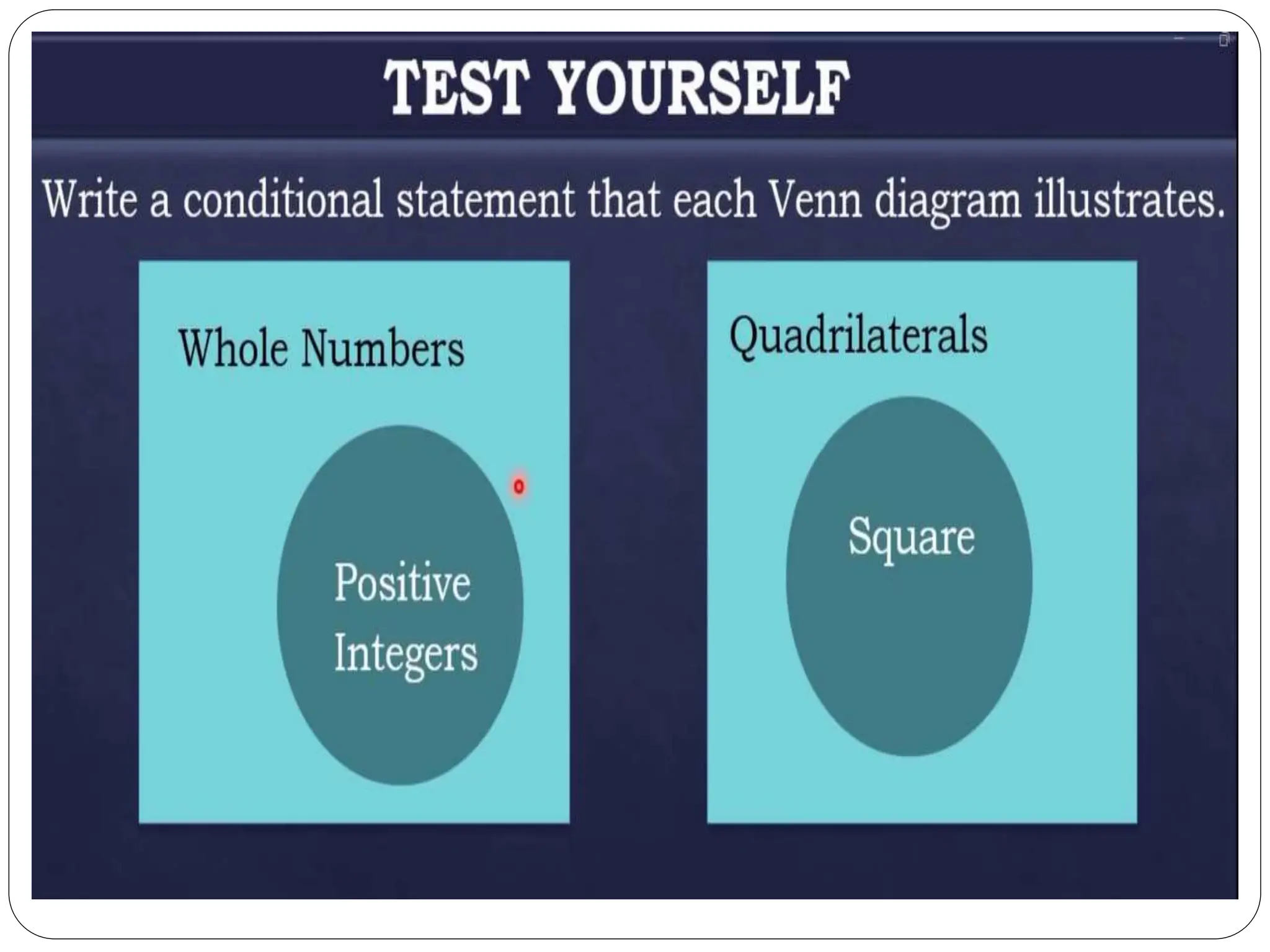 TEST YOURSELF

Write a conditional statement that each Venn diagram illustrates.

Whole Numbers

Positive Integers

Quadrilaterals

Square